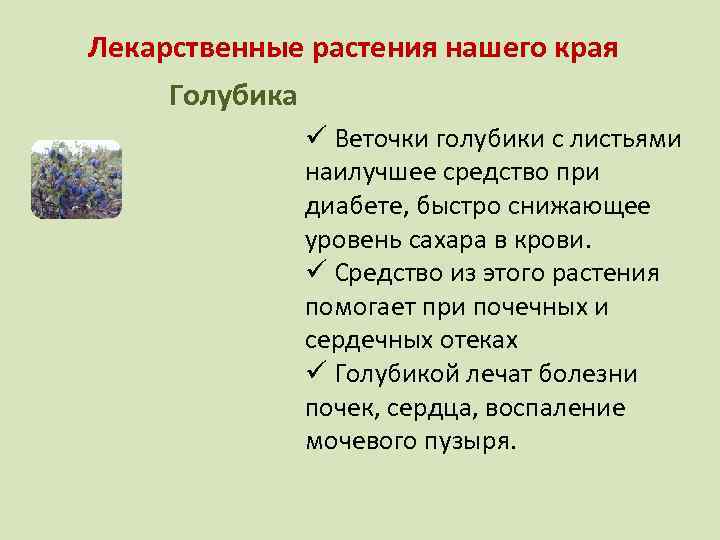 Лекарственные растения нашего края

Голубика

✓ Веточки голубики с листьями наилучшее средство при диабете, быстро снижающее уровень сахара в крови.
✓ Средство из этого растения помогает при почечных и сердечных отеках
✓ Голубикой лечат болезни почек, сердца, воспаление мочевого пузыря.